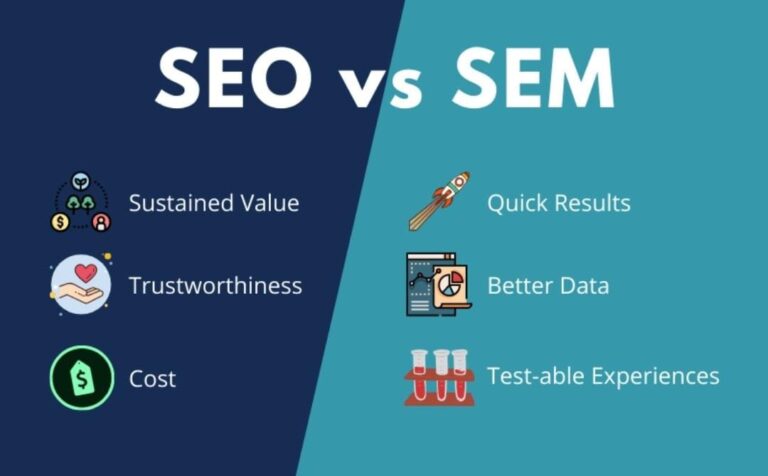 SEO vs SEM

Sustained Value

Trustworthiness

Cost

Quick Results

Better Data

Test-able Experiences